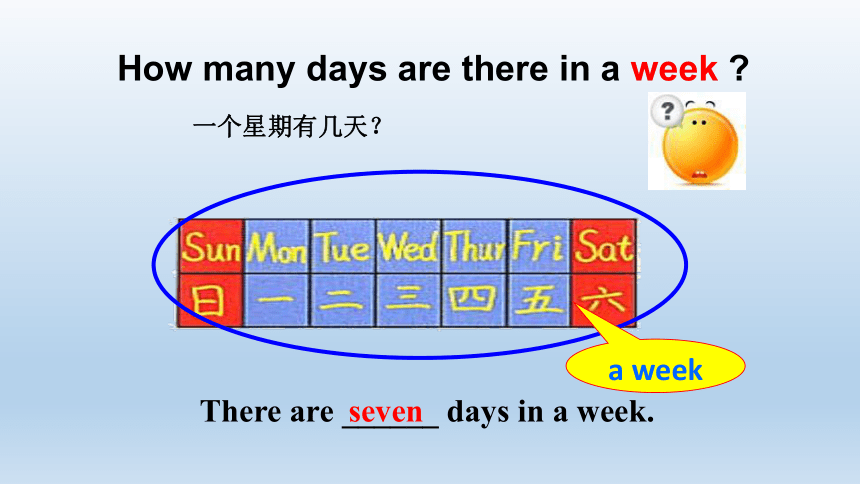 How many days are there in a week ?

一个星期有几天？

?

| Sun | Mon | Tue | Wed | Thur | Fri | Sat |
|---|---|---|---|---|---|---|
| 日 | 一 | 二 | 三 | 四 | 五 | 六 |

a week

There are seven days in a week.